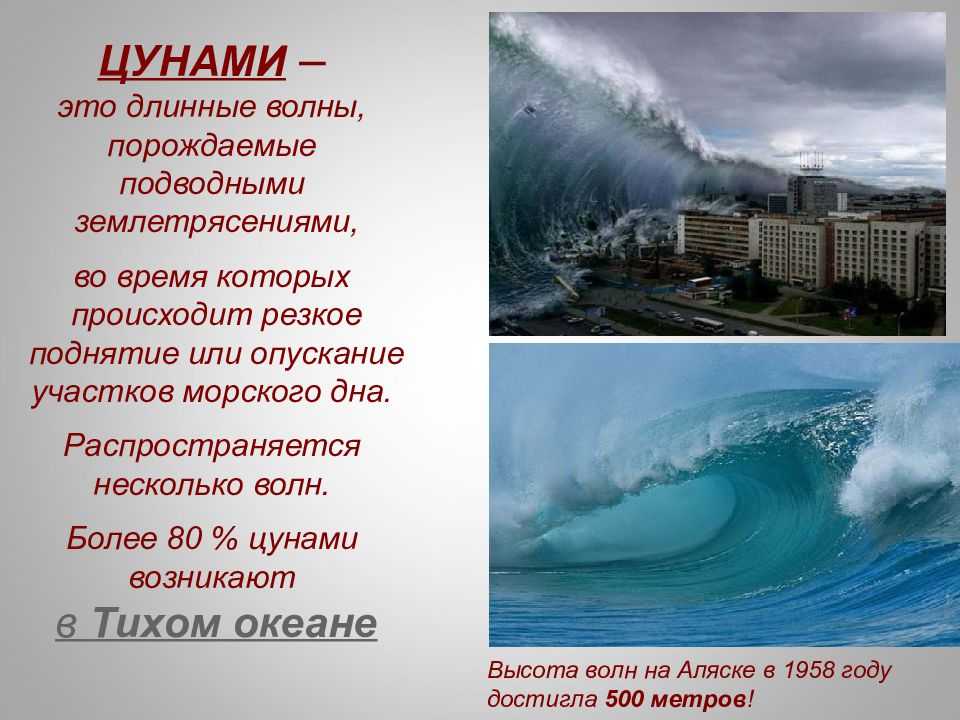 ЦУНАМИ – это длинные волны, порождаемые подводными землетрясениями,

во время которых происходит резкое поднятие или опускание участков морского дна.

Распространяется несколько волн.

Более 80 % цунами возникают в Тихом океане

Высота волн на Аляске в 1958 году достигла 500 метров!